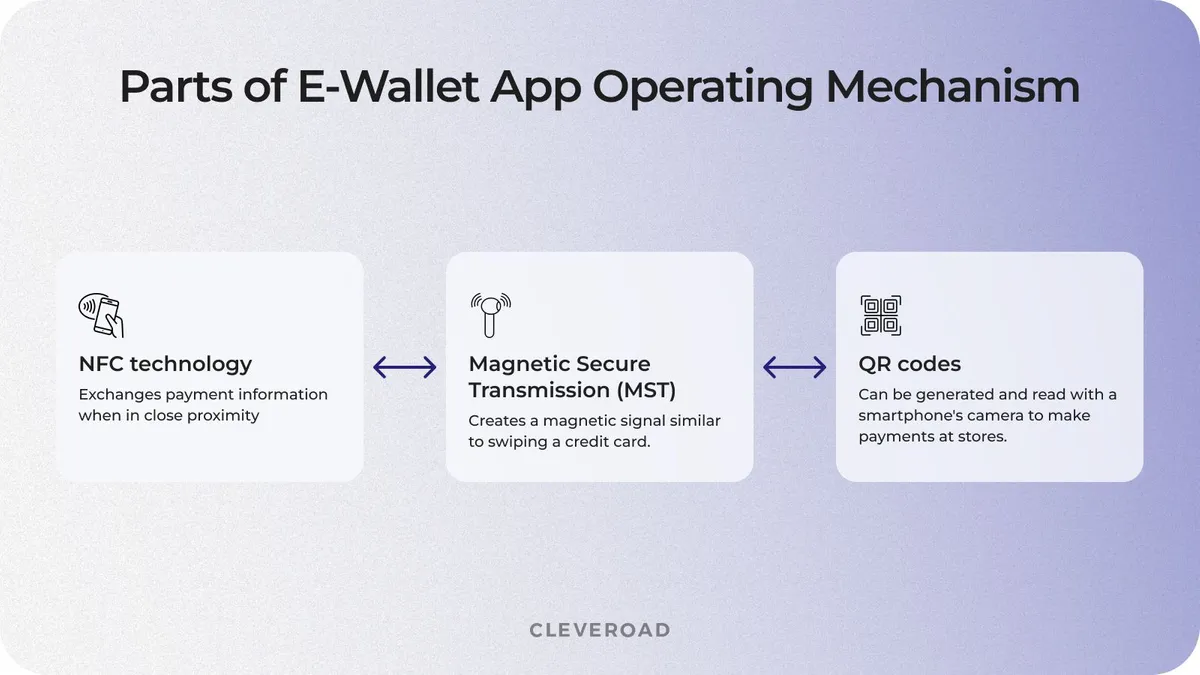 Parts of E-Wallet App Operating Mechanism

NFC technology
Exchanges payment information when in close proximity

Magnetic Secure Transmission (MST)
Creates a magnetic signal similar to swiping a credit card.

QR codes
Can be generated and read with a smartphone's camera to make payments at stores.

CLEVEROAD